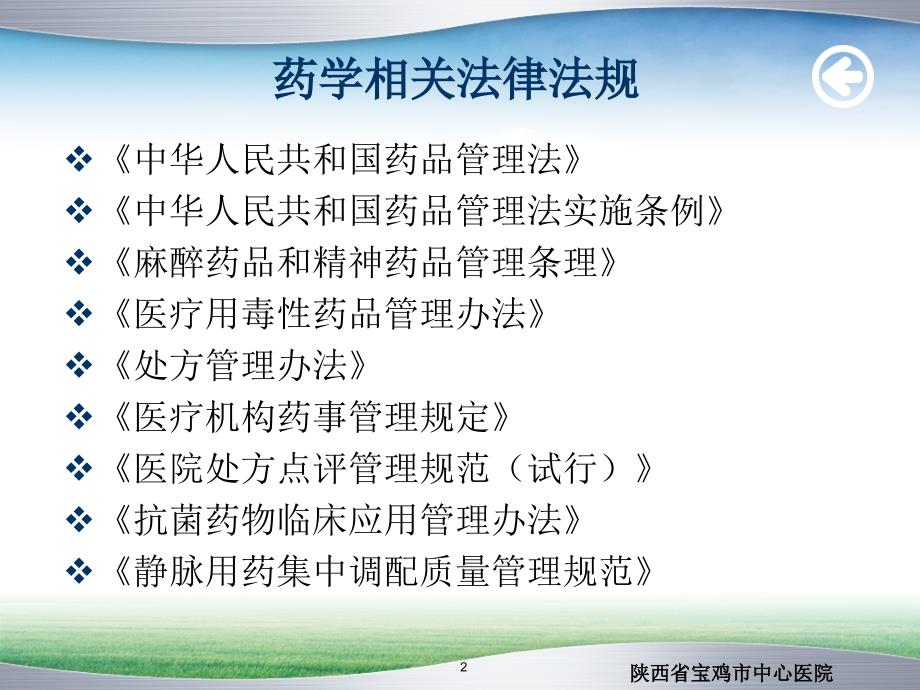 药学相关法律法规

❖《中华人民共和国药品管理法》
❖《中华人民共和国药品管理法实施条例》
❖《麻醉药品和精神药品管理条理》
❖《医疗用毒性药品管理办法》
❖《处方管理办法》
❖《医疗机构药事管理规定》
❖《医院处方点评管理规范（试行）》
❖《抗菌药物临床应用管理办法》
❖《静脉用药集中调配质量管理规范》

2

陕西省宝鸡市中心医院